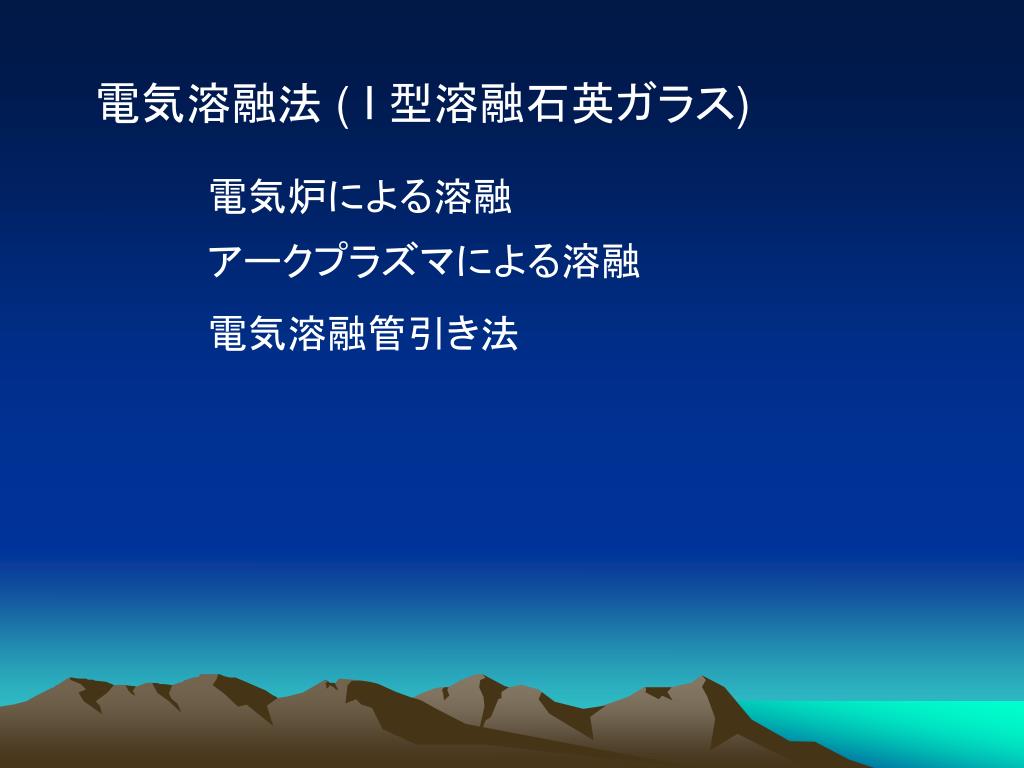 電気溶融法 (Ｉ型溶融石英ガラス)

電気炉による溶融

アークプラズマによる溶融

電気溶融管引き法